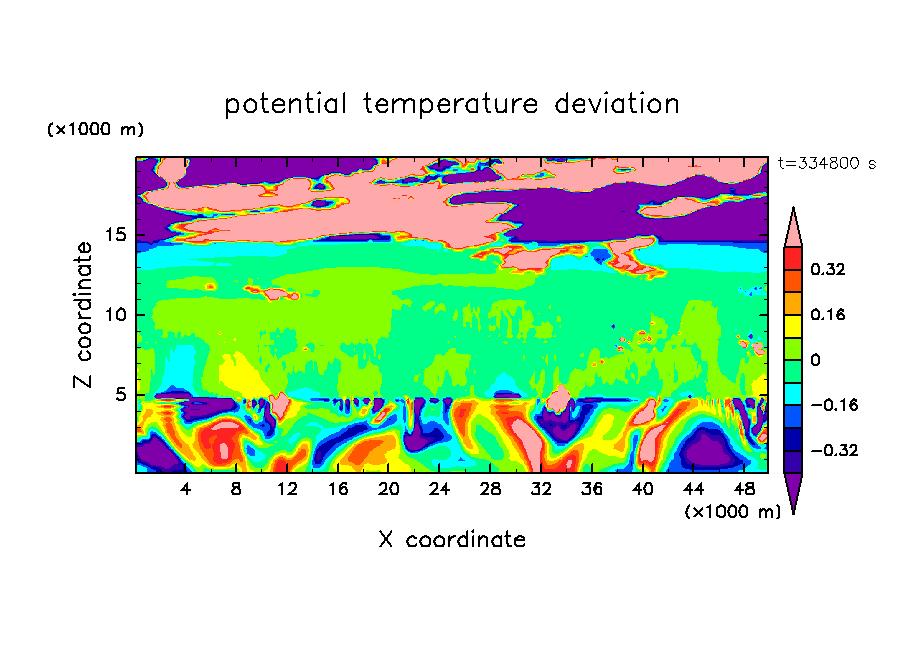 potential temperature deviation

(×1000 m)

t=334800 s

Z coordinate

15
10
5

0.32
0.16
0
−0.16
−0.32

4 8 12 16 20 24 28 32 36 40 44 48

(×1000 m)

X coordinate